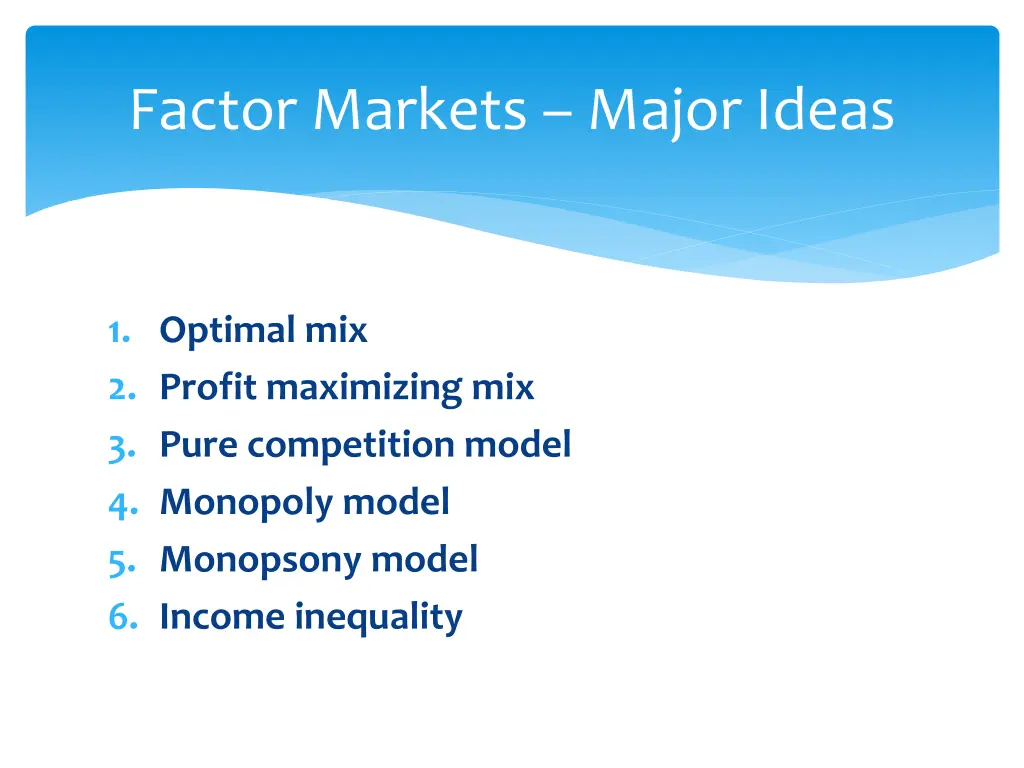 Factor Markets – Major Ideas

1. Optimal mix
2. Profit maximizing mix
3. Pure competition model
4. Monopoly model
5. Monopsony model
6. Income inequality